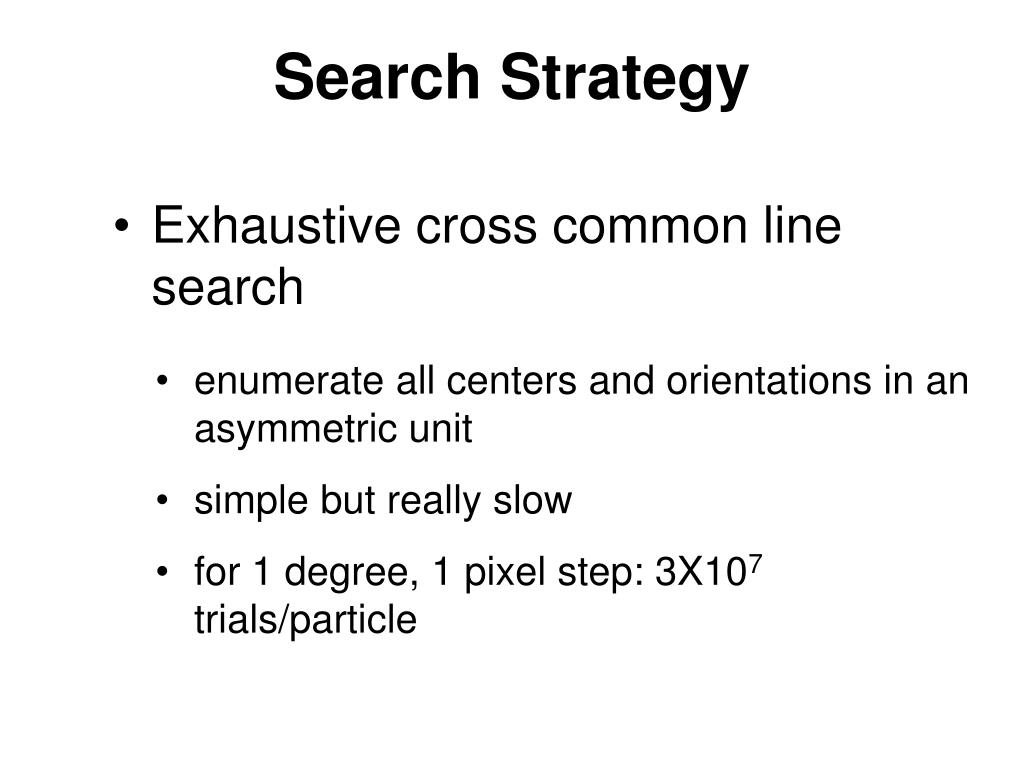 Search Strategy

• Exhaustive cross common line search

• enumerate all centers and orientations in an asymmetric unit

• simple but really slow

• for 1 degree, 1 pixel step: $3X10^7$ trials/particle